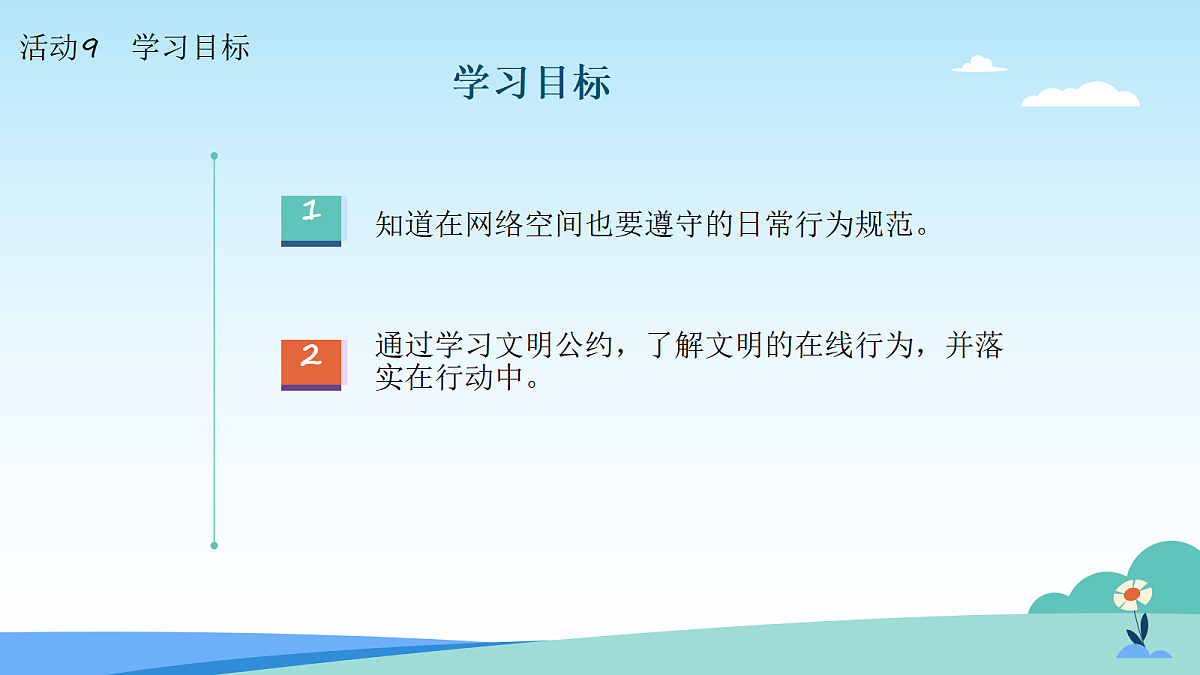 活动9　学习目标

学习目标

1

知道在网络空间也要遵守的日常行为规范。

2

通过学习文明公约，了解文明的在线行为，并落实在行动中。